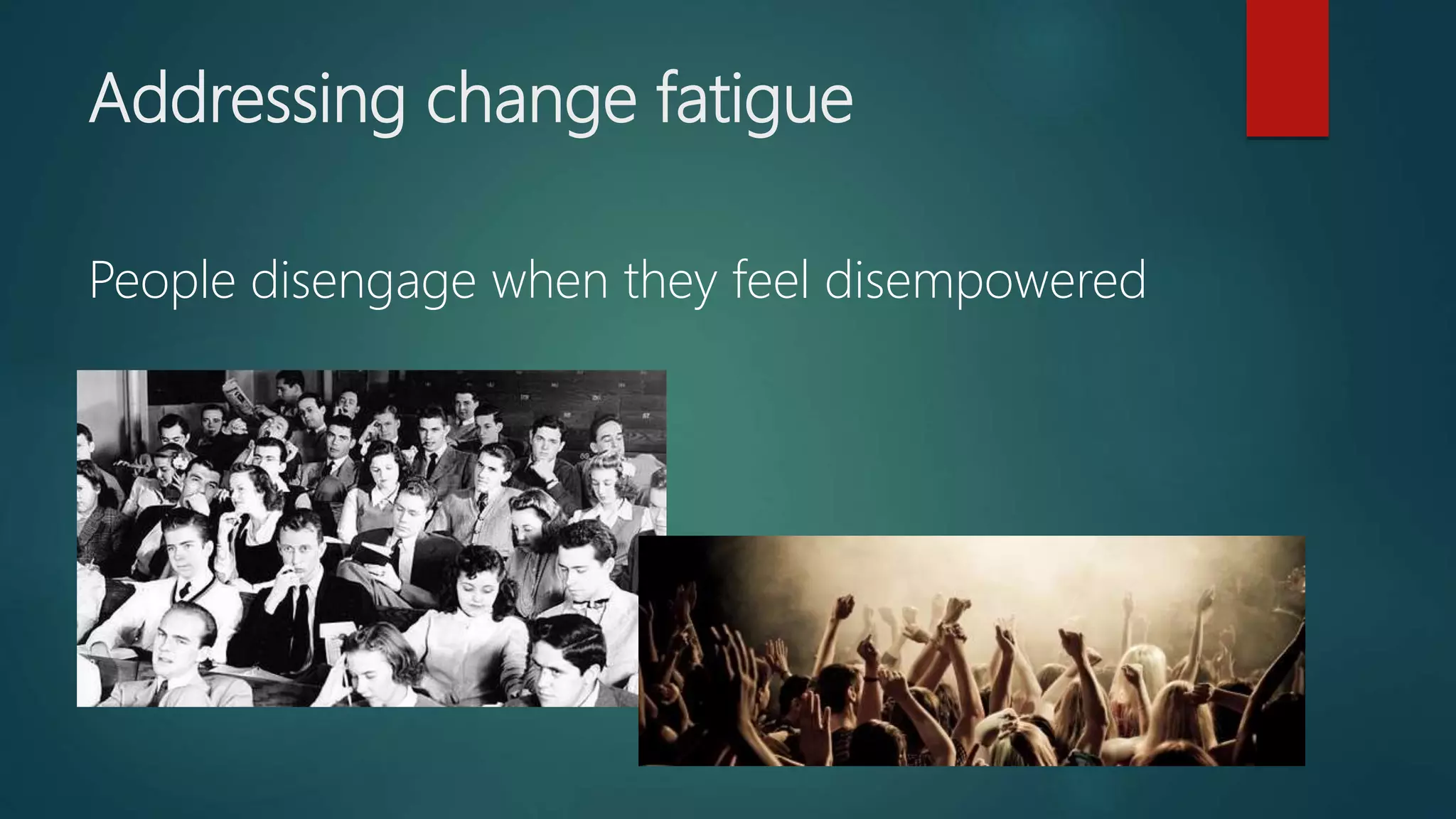 Addressing change fatigue

People disengage when they feel disempowered